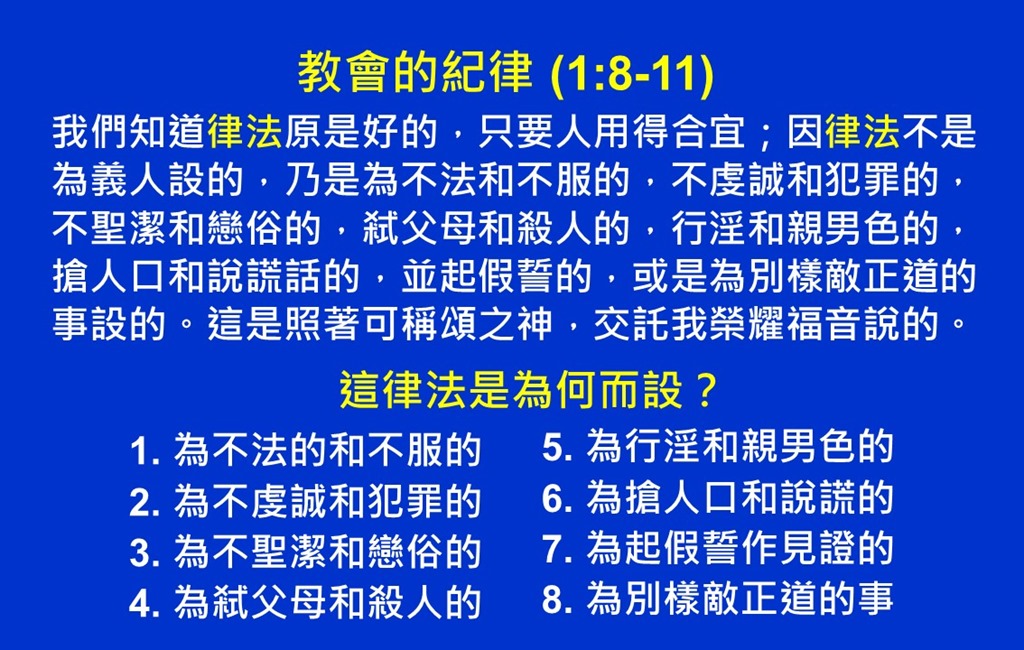 教會的紀律 (1:8-11)

我們知道律法原是好的，只要人用得合宜；因律法不是為義人設的，乃是為不法和不服的，不虔誠和犯罪的，不聖潔和戀俗的，弒父母和殺人的，行淫和親男色的，搶人口和說謊話的，並起假誓的，或是為別樣敵正道的事設的。這是照著可稱頌之神，交託我榮耀福音說的。

這律法是為何而設？

1. 為不法的和不服的
2. 為不虔誠和犯罪的
3. 為不聖潔和戀俗的
4. 為弒父母和殺人的

5. 為行淫和親男色的
6. 為搶人口和說謊的
7. 為起假誓作見證的
8. 為別樣敵正道的事